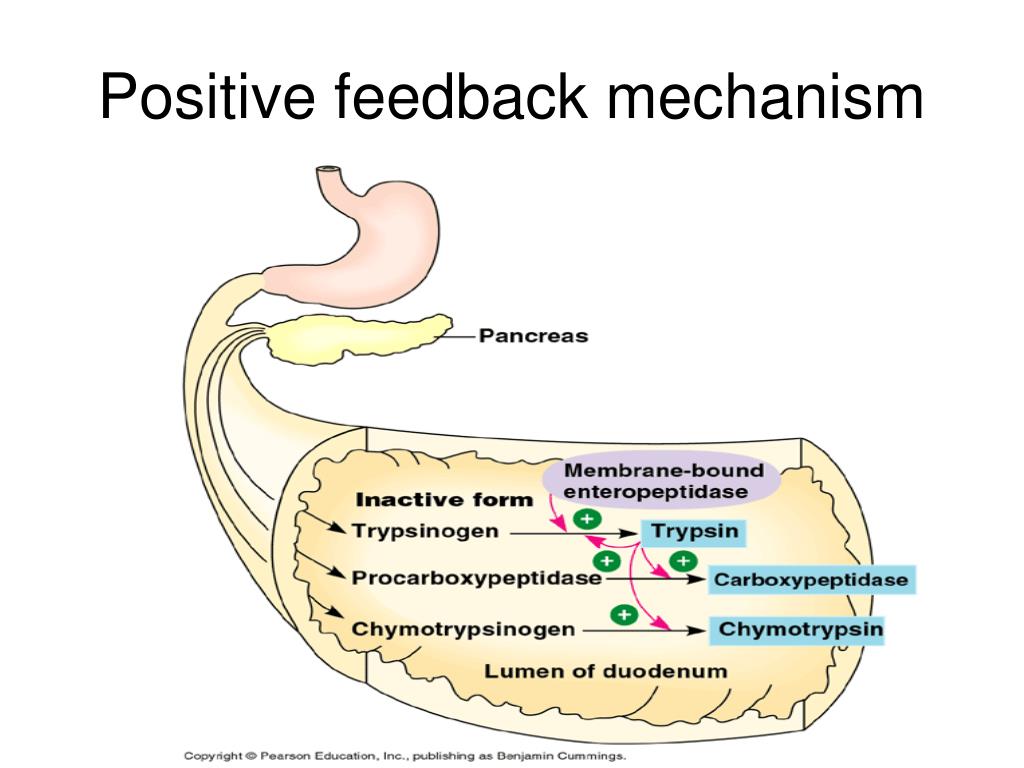 Positive feedback mechanism

Pancreas

Membrane-bound enteropeptidase

Inactive form

Trypsinogen

+

Trypsin

+

+

Procarboxypeptidase

Carboxypeptidase

+

Chymotrypsinogen

Chymotrypsin

Lumen of duodenum

Copyright © Pearson Education, Inc., publishing as Benjamin Cummings.